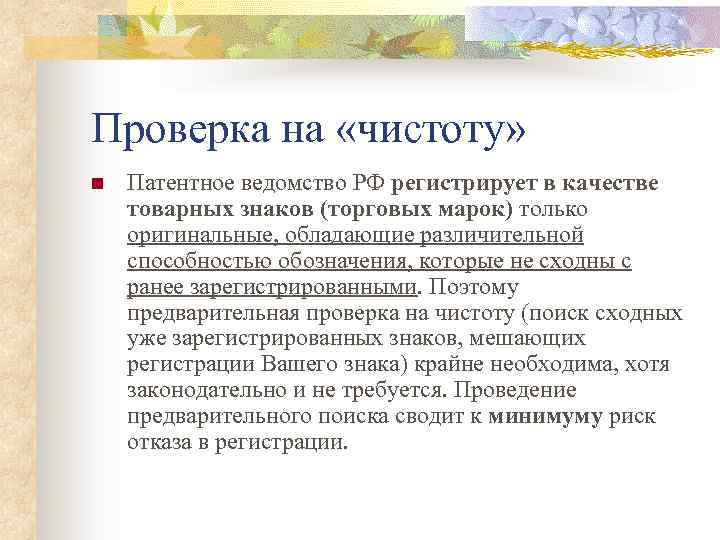 Проверка на «чистоту»

Патентное ведомство РФ регистрирует в качестве товарных знаков (торговых марок) только оригинальные, обладающие различительной способностью обозначения, которые не сходны с ранее зарегистрированными. Поэтому предварительная проверка на чистоту (поиск сходных уже зарегистрированных знаков, мешающих регистрации Вашего знака) крайне необходима, хотя законодательно и не требуется. Проведение предварительного поиска сводит к минимуму риск отказа в регистрации.